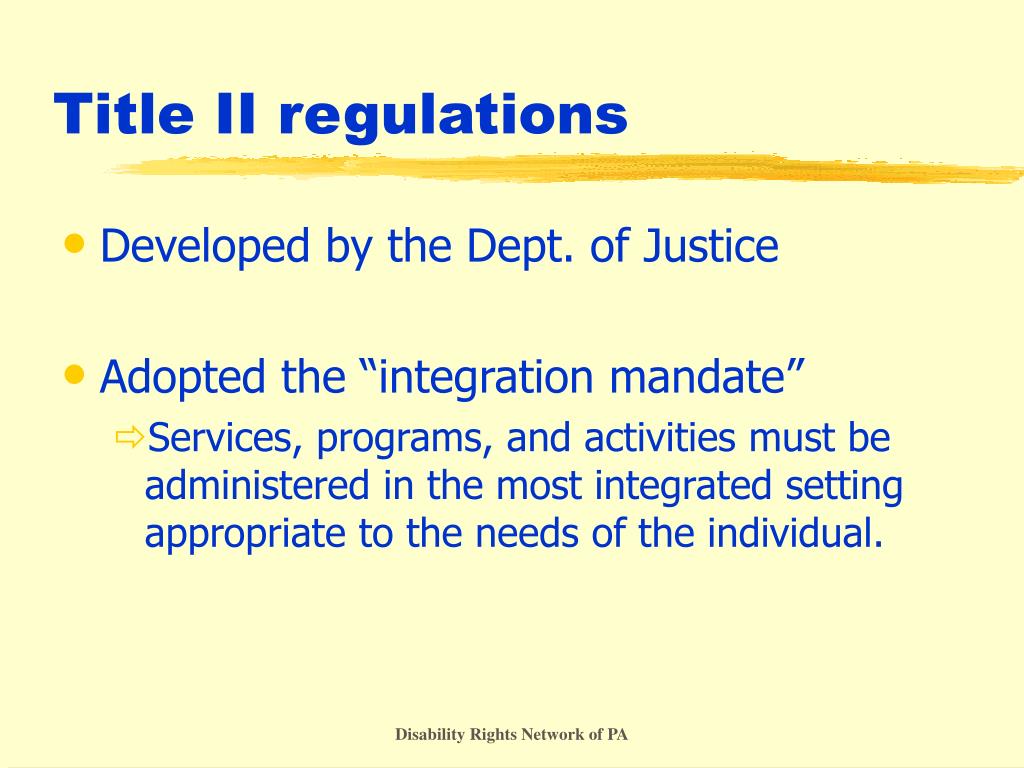 Title II regulations

• Developed by the Dept. of Justice

• Adopted the “integration mandate”

⇨Services, programs, and activities must be administered in the most integrated setting appropriate to the needs of the individual.

Disability Rights Network of PA